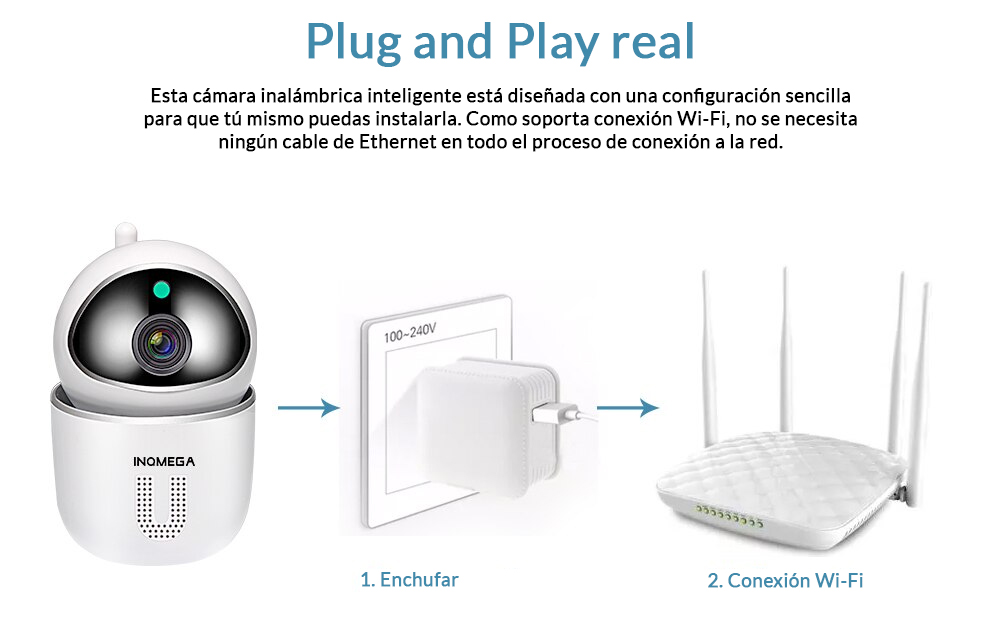 Plug and Play real

Esta cámara inalámbrica inteligente está diseñada con una configuración sencilla para que tú mismo puedas instalarla. Como soporta conexión Wi-Fi, no se necesita ningún cable de Ethernet en todo el proceso de conexión a la red.

INQMEGA

100~240V

1. Enchufar

2. Conexión Wi-Fi